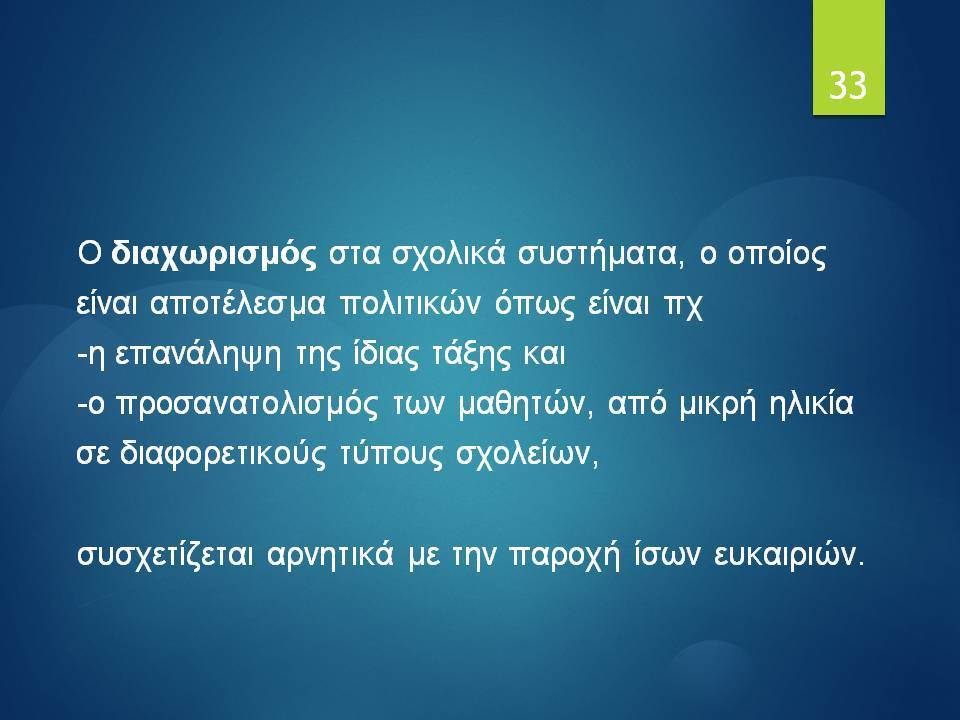 33

Ο διαχωρισμός στα σχολικά συστήματα, ο οποίος είναι αποτέλεσμα πολιτικών όπως είναι πχ
-η επανάληψη της ίδιας τάξης και
-ο προσανατολισμός των μαθητών, από μικρή ηλικία σε διαφορετικούς τύπους σχολείων,

συσχετίζεται αρνητικά με την παροχή ίσων ευκαιριών.